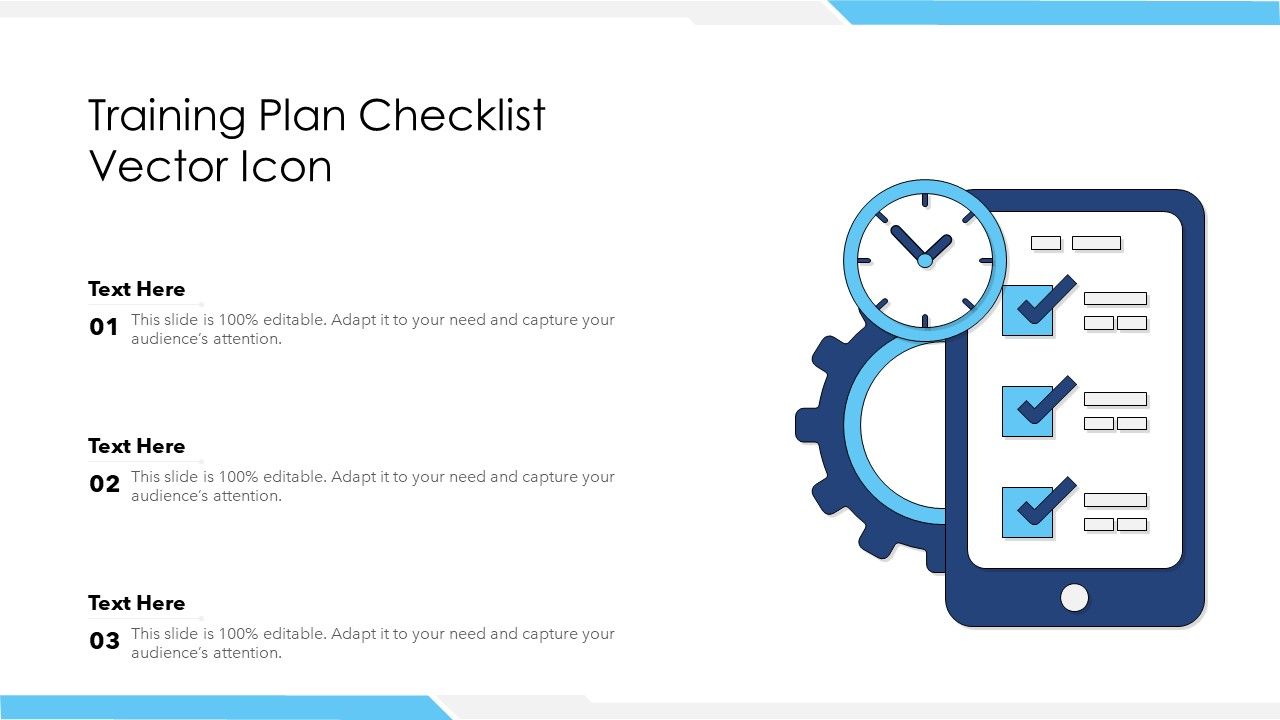 Training Plan Checklist Vector Icon

Text Here
01 This slide is 100% editable. Adapt it to your need and capture your audience's attention.

Text Here
02 This slide is 100% editable. Adapt it to your need and capture your audience's attention.

Text Here
03 This slide is 100% editable. Adapt it to your need and capture your audience's attention.